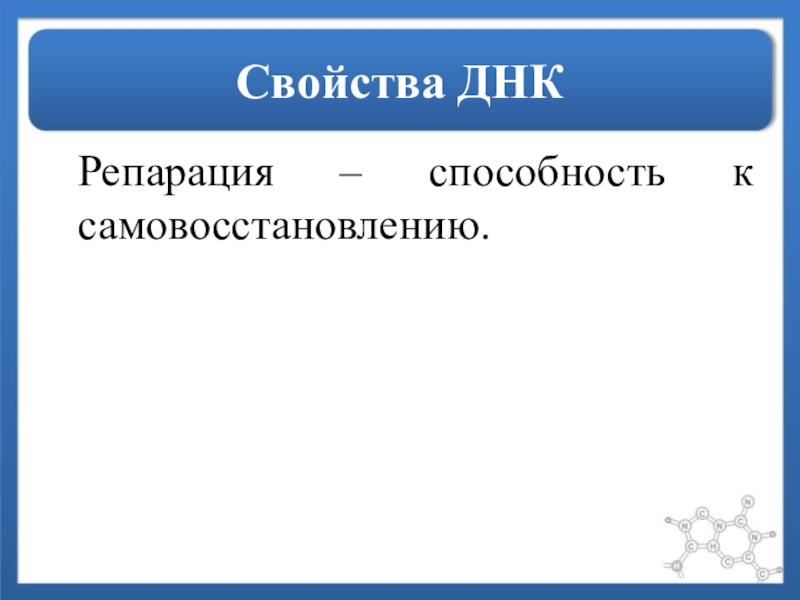 Свойства ДНК

Репарация – способность к самовосстановлению.